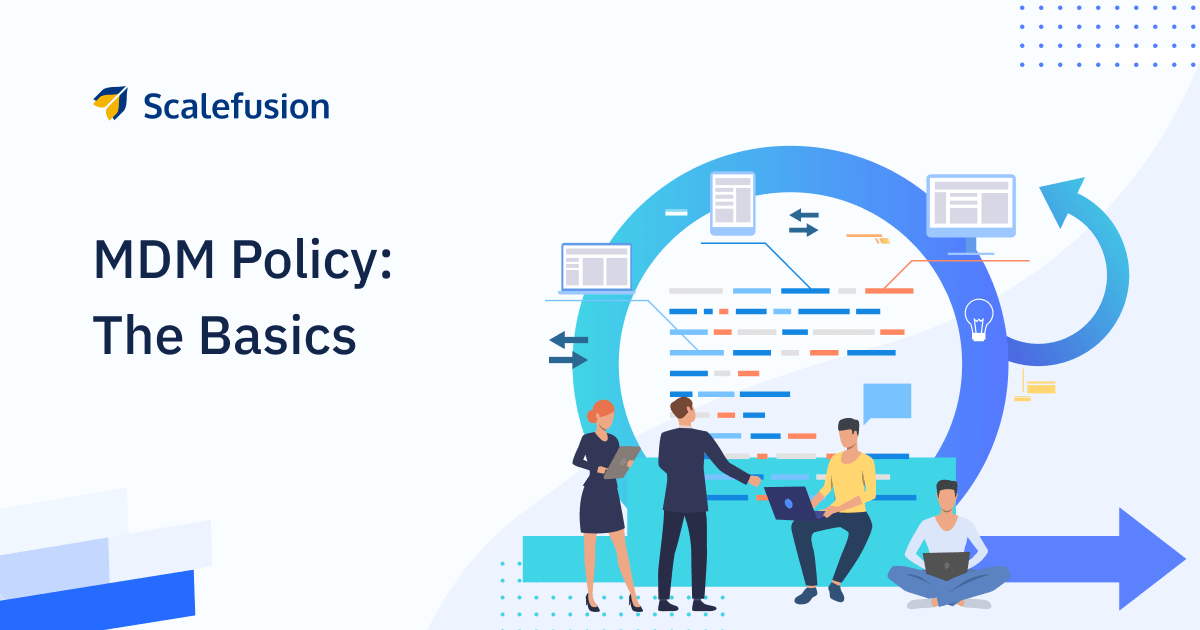 Scalefusion

MDM Policy: The Basics